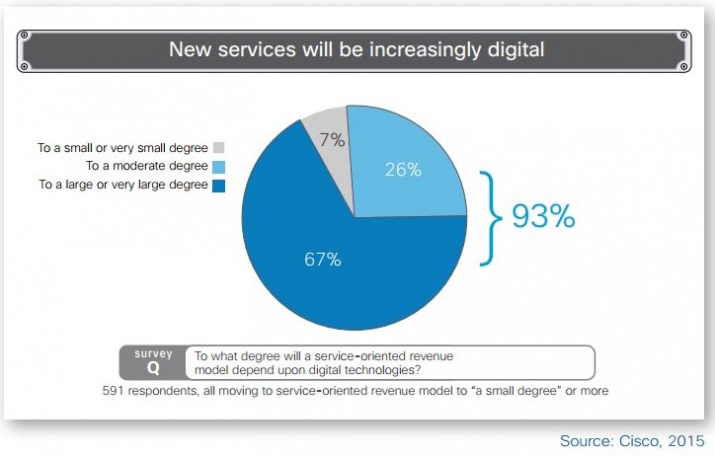 New services will be increasingly digital

To a small or very small degree
To a moderate degree
To a large or very large degree

7%
26%
67%
93%

survey Q
To what degree will a service-oriented revenue model depend upon digital technologies?

591 respondents, all moving to service-oriented revenue model to "a small degree" or more

Source: Cisco, 2015